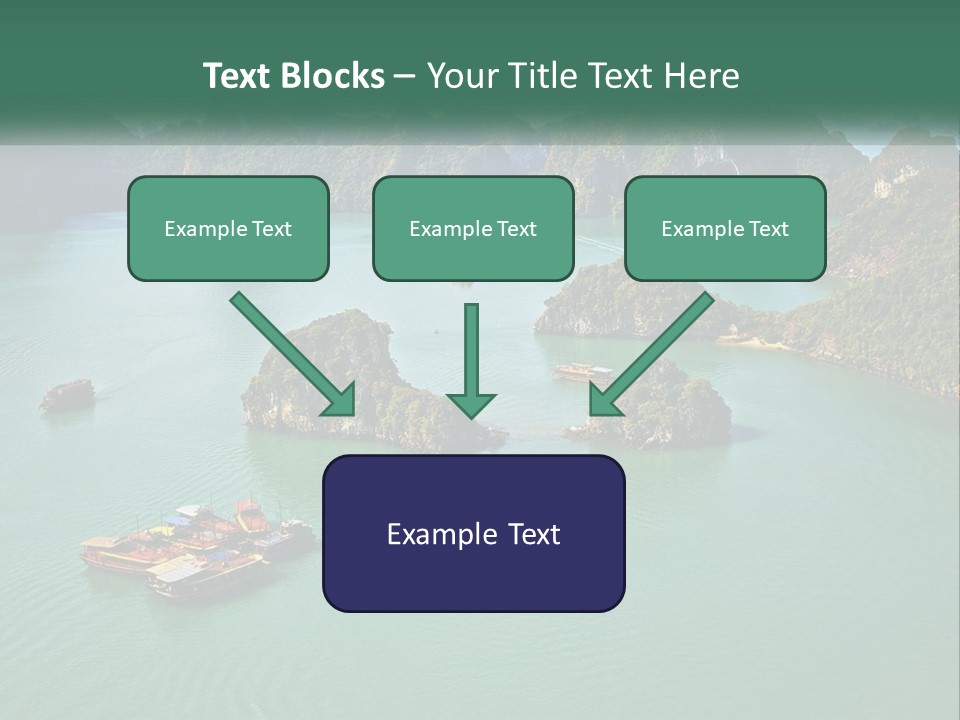 Text Blocks – Your Title Text Here

Example Text

Example Text

Example Text

Example Text